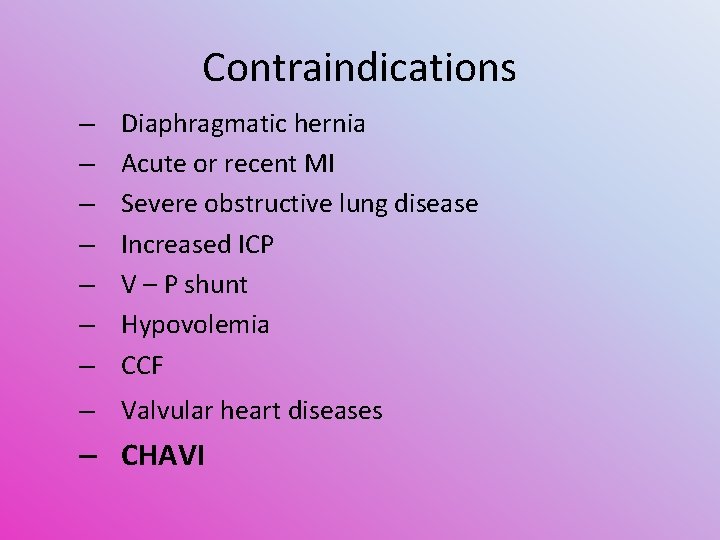 Contraindications

– Diaphragmatic hernia
– Acute or recent MI
– Severe obstructive lung disease
– Increased ICP
– V – P shunt
– Hypovolemia
– CCF
– Valvular heart diseases
– CHAVI